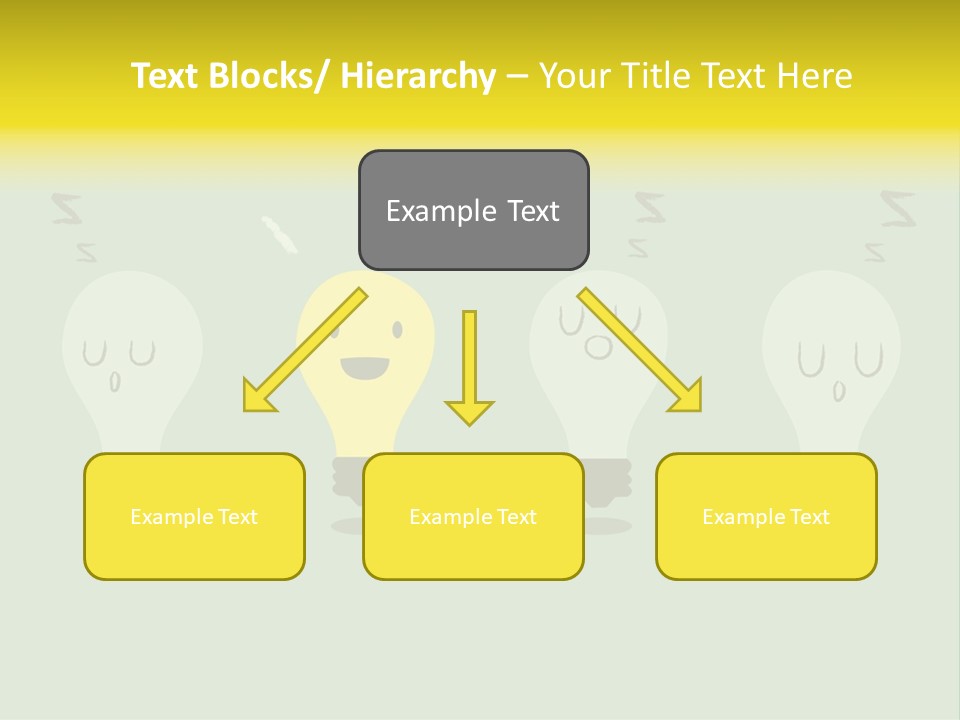 Text Blocks/ Hierarchy – Your Title Text Here

Example Text

Example Text

Example Text

Example Text